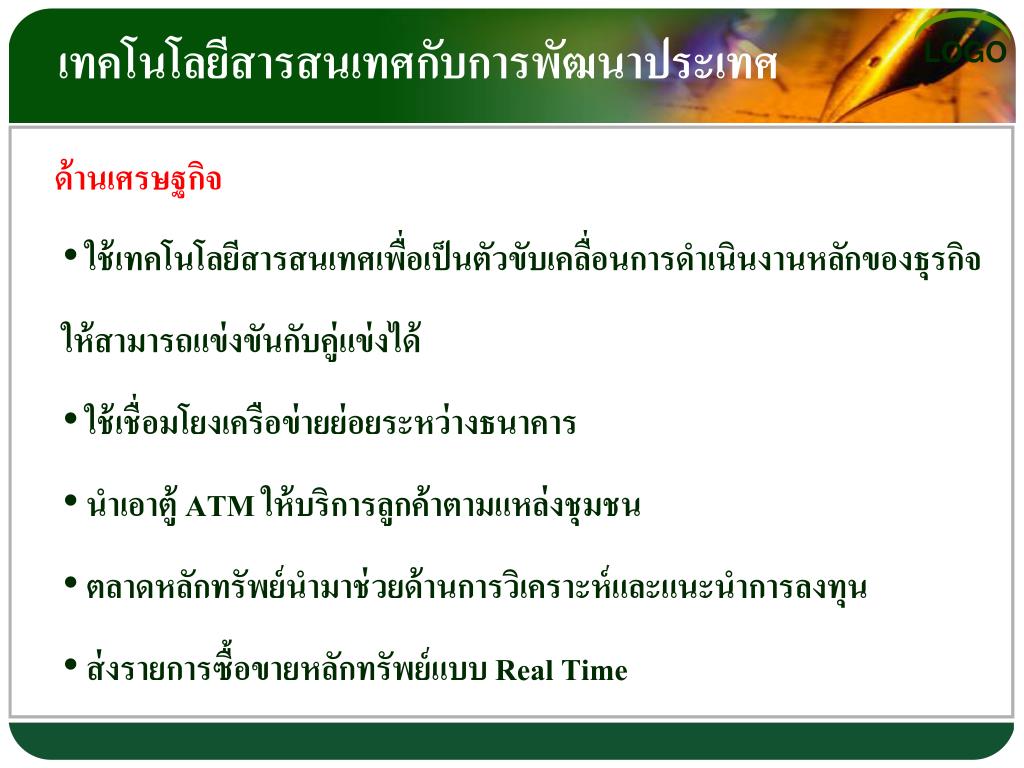 เทคโนโลยีสารสนเทศกับการพัฒนาประเทศ

LOGO

ด้านเศรษฐกิจ

• ใช้เทคโนโลยีสารสนเทศเพื่อเป็นตัวขับเคลื่อนการดำเนินงานหลักของธุรกิจให้สามารถแข่งขันกับคู่แข่งได้

• ใช้เชื่อมโยงเครือข่ายย่อยระหว่างธนาคาร

• นำเอาตู้ ATM ให้บริการลูกค้าตามแหล่งชุมชน

• ตลาดหลักทรัพย์นำมาช่วยด้านการวิเคราะห์และแนะนำการลงทุน

• ส่งรายการซื้อขายหลักทรัพย์แบบ Real Time